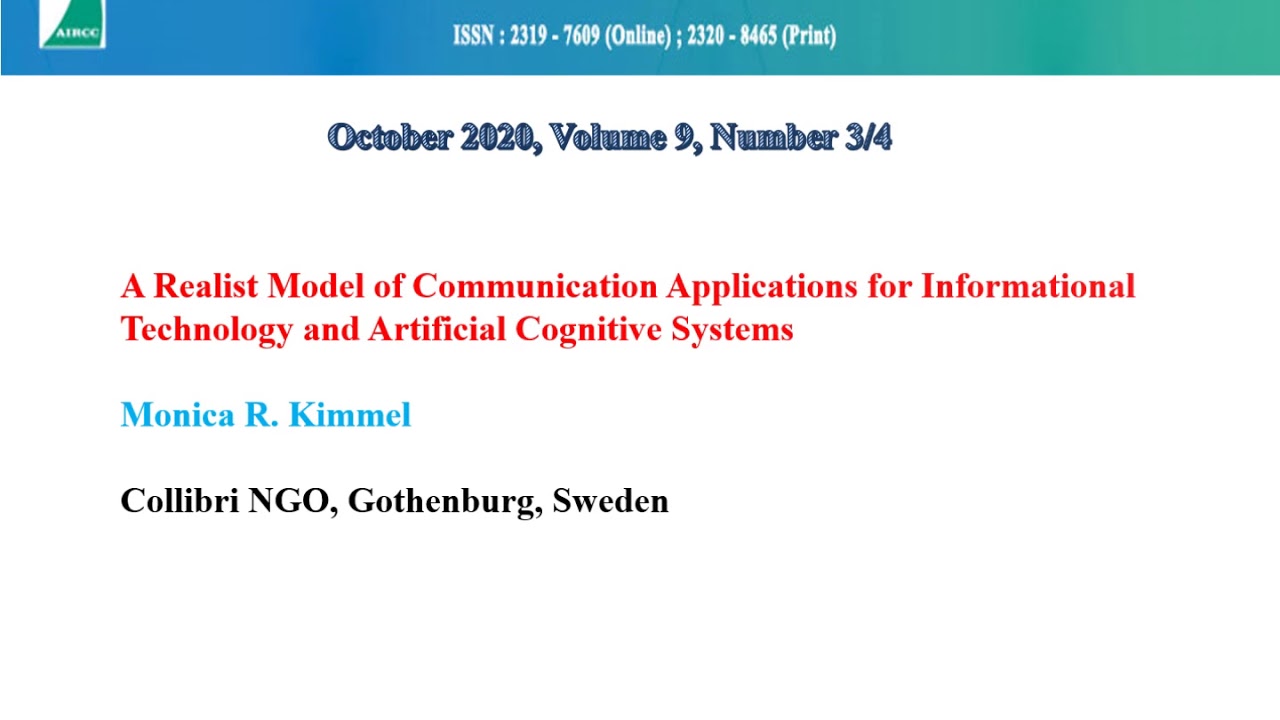 AIRCC

ISSN : 2319 - 7609 (Online) ; 2320 - 8465 (Print)

October 2020, Volume 9, Number 3/4

A Realist Model of Communication Applications for Informational Technology and Artificial Cognitive Systems

Monica R. Kimmel

Collibri NGO, Gothenburg, Sweden